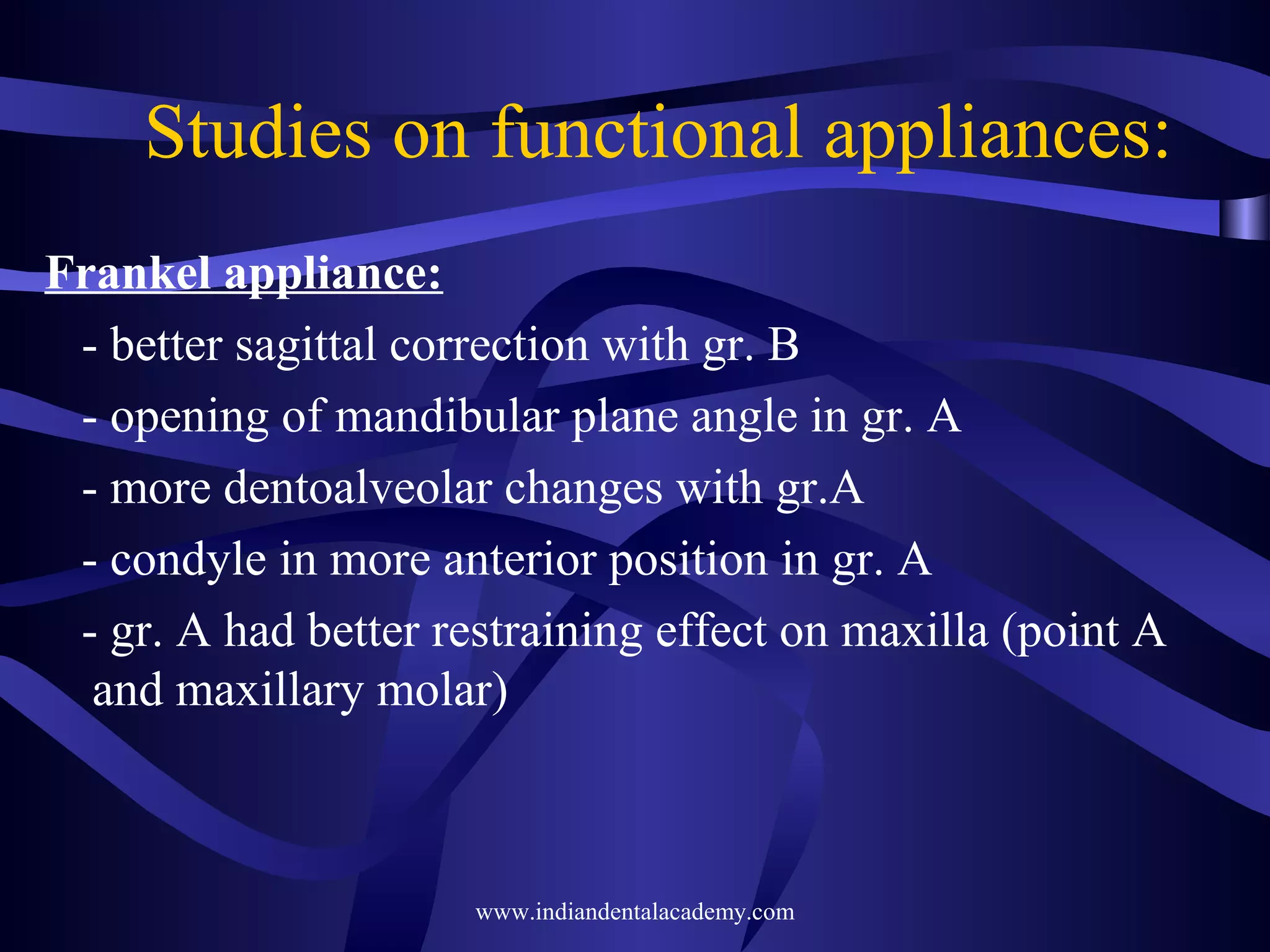 Studies on functional appliances:

Frankel appliance:

- better sagittal correction with gr. B

- opening of mandibular plane angle in gr. A

- more dentoalveolar changes with gr.A

- condyle in more anterior position in gr. A

- gr. A had better restraining effect on maxilla (point A and maxillary molar)

www.indiandentalacademy.com